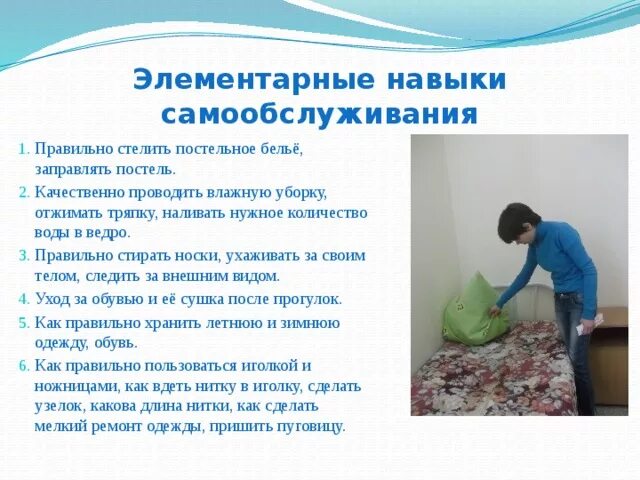 Элементарные навыки самообслуживания

1. Правильно стелить постельное бельё, заправлять постель.
2. Качественно проводить влажную уборку, отжимать тряпку, наливать нужное количество воды в ведро.
3. Правильно стирать носки, ухаживать за своим телом, следить за внешним видом.
4. Уход за обувью и её сушка после прогулок.
5. Как правильно хранить летнюю и зимнюю одежду, обувь.
6. Как правильно пользоваться иголкой и ножницами, как вдеть нитку в иголку, сделать узелок, какова длина нитки, как сделать мелкий ремонт одежды, пришить пуговицу.